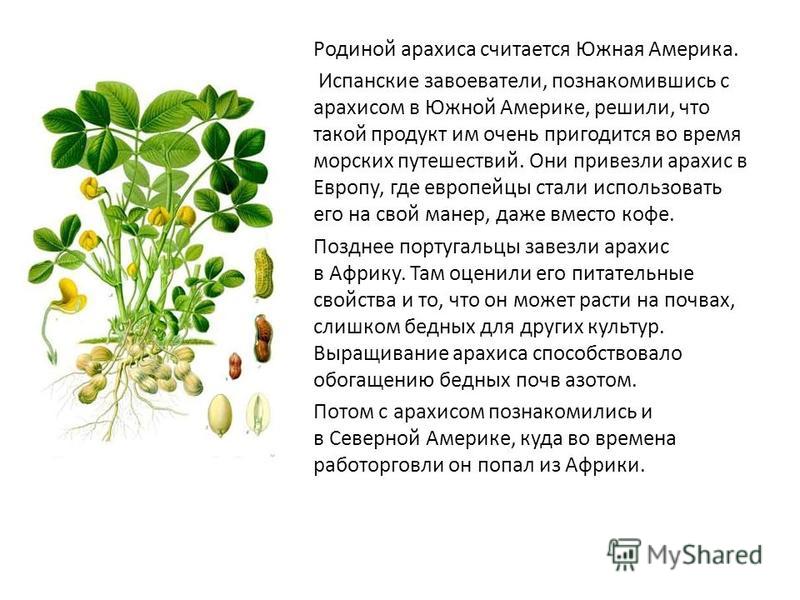 Родиной арахиса считается Южная Америка.

Испанские завоеватели, познакомившись с арахисом в Южной Америке, решили, что такой продукт им очень пригодится во время морских путешествий. Они привезли арахис в Европу, где европейцы стали использовать его на свой манер, даже вместо кофе.

Позднее португальцы завезли арахис в Африку. Там оценили его питательные свойства и то, что он может расти на почвах, слишком бедных для других культур. Выращивание арахиса способствовало обогащению бедных почв азотом.

Потом с арахисом познакомились и в Северной Америке, куда во времена работорговли он попал из Африки.

MyShared